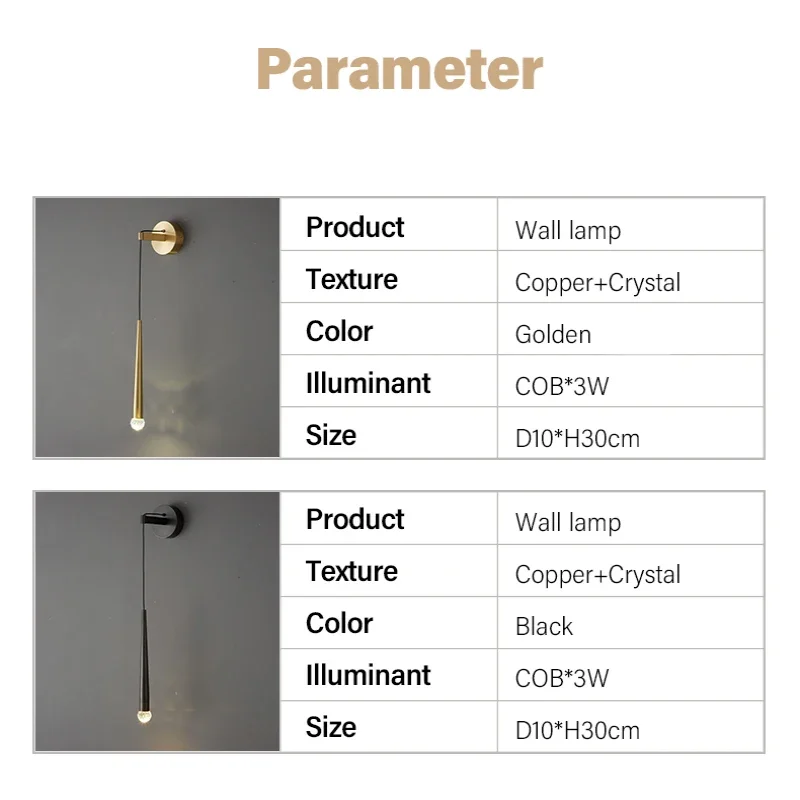 Parameter

| Product | Wall lamp |
|---|---|
| Texture | Copper+Crystal |
| Color | Golden |
| Illuminant | COB*3W |
| Size | D10*H30cm |

| Product | Wall lamp |
|---|---|
| Texture | Copper+Crystal |
| Color | Black |
| Illuminant | COB*3W |
| Size | D10*H30cm |